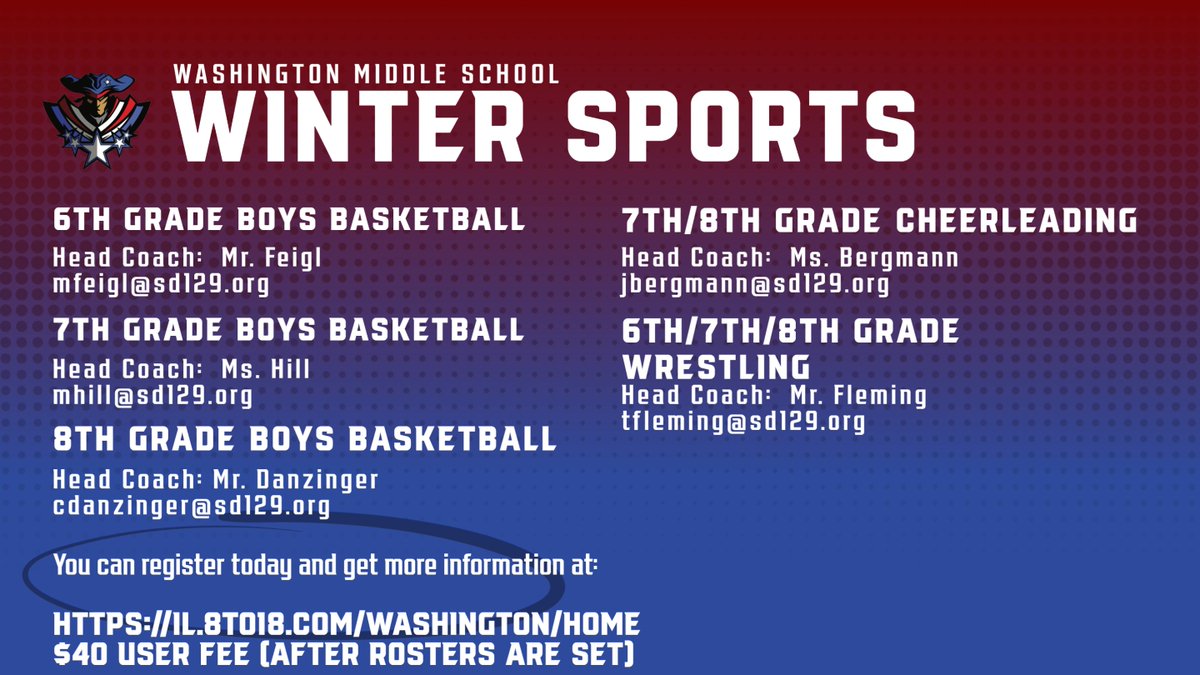 WASHINGTON MIDDLE SCHOOL
WINTER SPORTS

6TH GRADE BOYS BASKETBALL
Head Coach: Mr. Feigl
mfeigl@sd129.org

7TH GRADE BOYS BASKETBALL
Head Coach: Ms. Hill
mhill@sd129.org

8TH GRADE BOYS BASKETBALL
Head Coach: Mr. Danzinger
cdanzinger@sd129.org

7TH/8TH GRADE CHEERLEADING
Head Coach: Ms. Bergmann
jbergmann@sd129.org

6TH/7TH/8TH GRADE WRESTLING
Head Coach: Mr. Fleming
tfleming@sd129.org

You can register today and get more information at:

HTTPS://IL.8TO18.COM/WASHINGTON/HOME
$40 USER FEE (AFTER ROSTERS ARE SET)